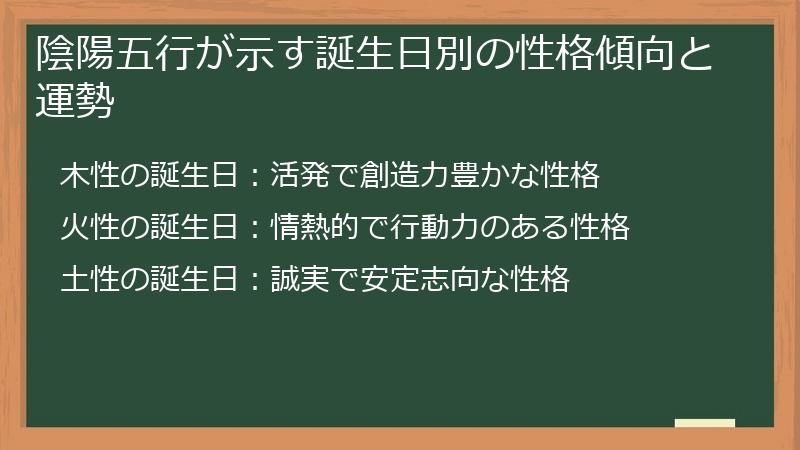 陰陽五行が示す誕生日別の性格傾向と運勢

木性の誕生日：活発で創造力豊かな性格

火性の誕生日：情熱的で行動力のある性格

土性の誕生日：誠実で安定志向な性格